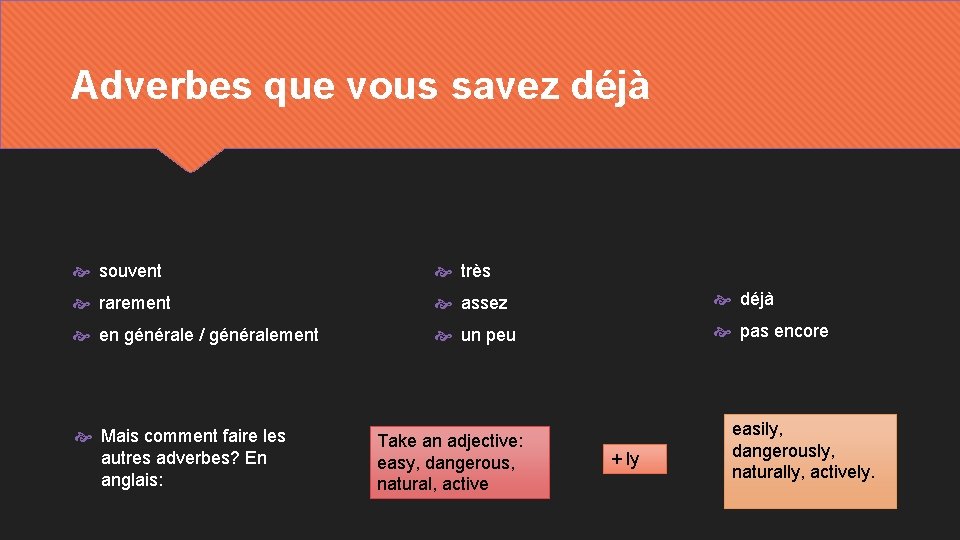 Adverbes que vous savez déjà

souvent
rarement
en générale / généralement

très
assez
un peu

déjà
pas encore

Mais comment faire les autres adverbes? En anglais:

Take an adjective: easy, dangerous, natural, active

+ ly

easily, dangerously, naturally, actively.